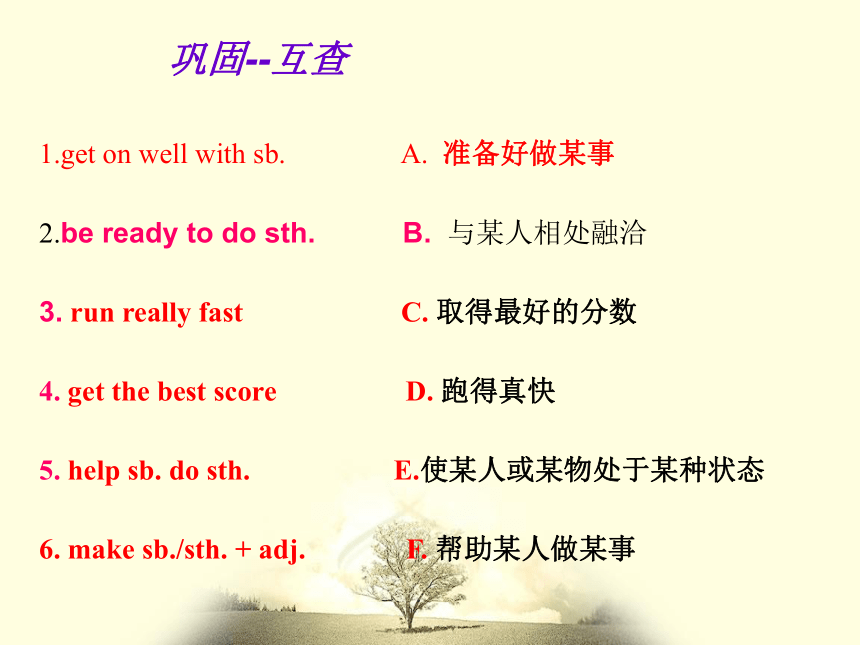 巩固--互查

1.get on well with sb.

2.be ready to do sth.

3. run really fast

4. get the best score

5. help sb. do sth.

6. make sb./sth. + adj.

A. 准备好做某事

B. 与某人相处融洽

C. 取得最好的分数

D. 跑得真快

E.使某人或某物处于某种状态

F. 帮助某人做某事